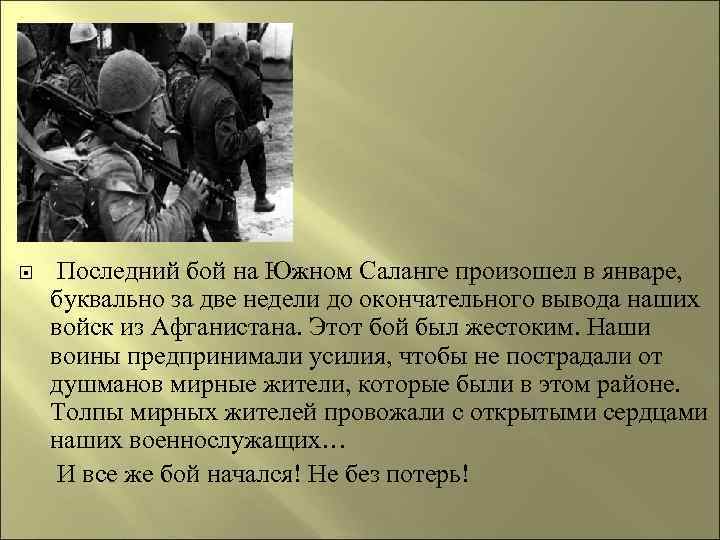 Последний бой на Южном Саланге произошел в январе, буквально за две недели до окончательного вывода наших войск из Афганистана. Этот бой был жестоким. Наши воины предпринимали усилия, чтобы не пострадали от душманов мирные жители, которые были в этом районе. Толпы мирных жителей провожали с открытыми сердцами наших военнослужащих…

И все же бой начался! Не без потерь!